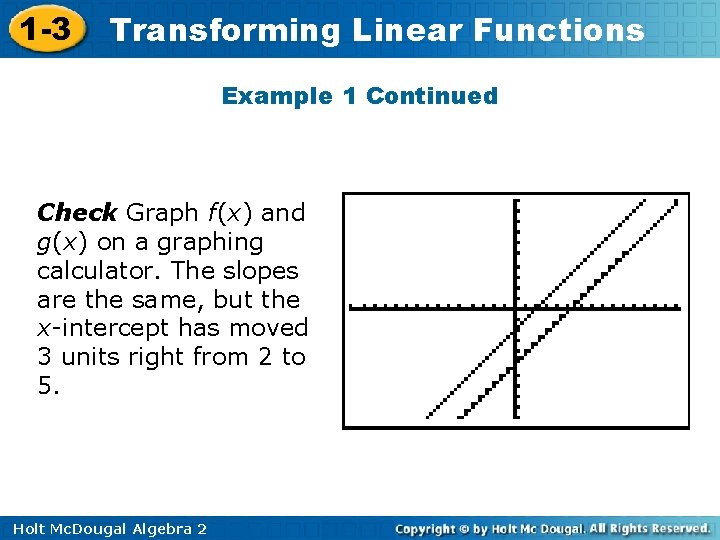 1-3 Transforming Linear Functions

Example 1 Continued

Check Graph $f(x)$ and $g(x)$ on a graphing calculator. The slopes are the same, but the $x$-intercept has moved 3 units right from 2 to 5.

Holt McDougal Algebra 2

Copyright © by Holt Mc Dougal. All Rights Reserved.